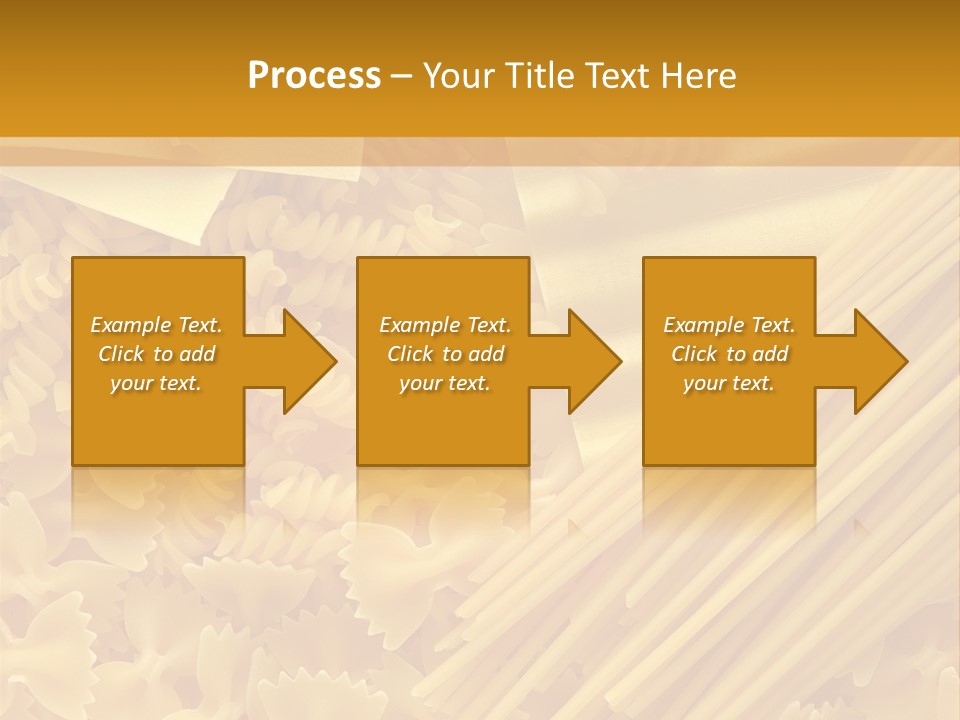 Process – Your Title Text Here

Example Text. Click to add your text.

Example Text. Click to add your text.

Example Text. Click to add your text.